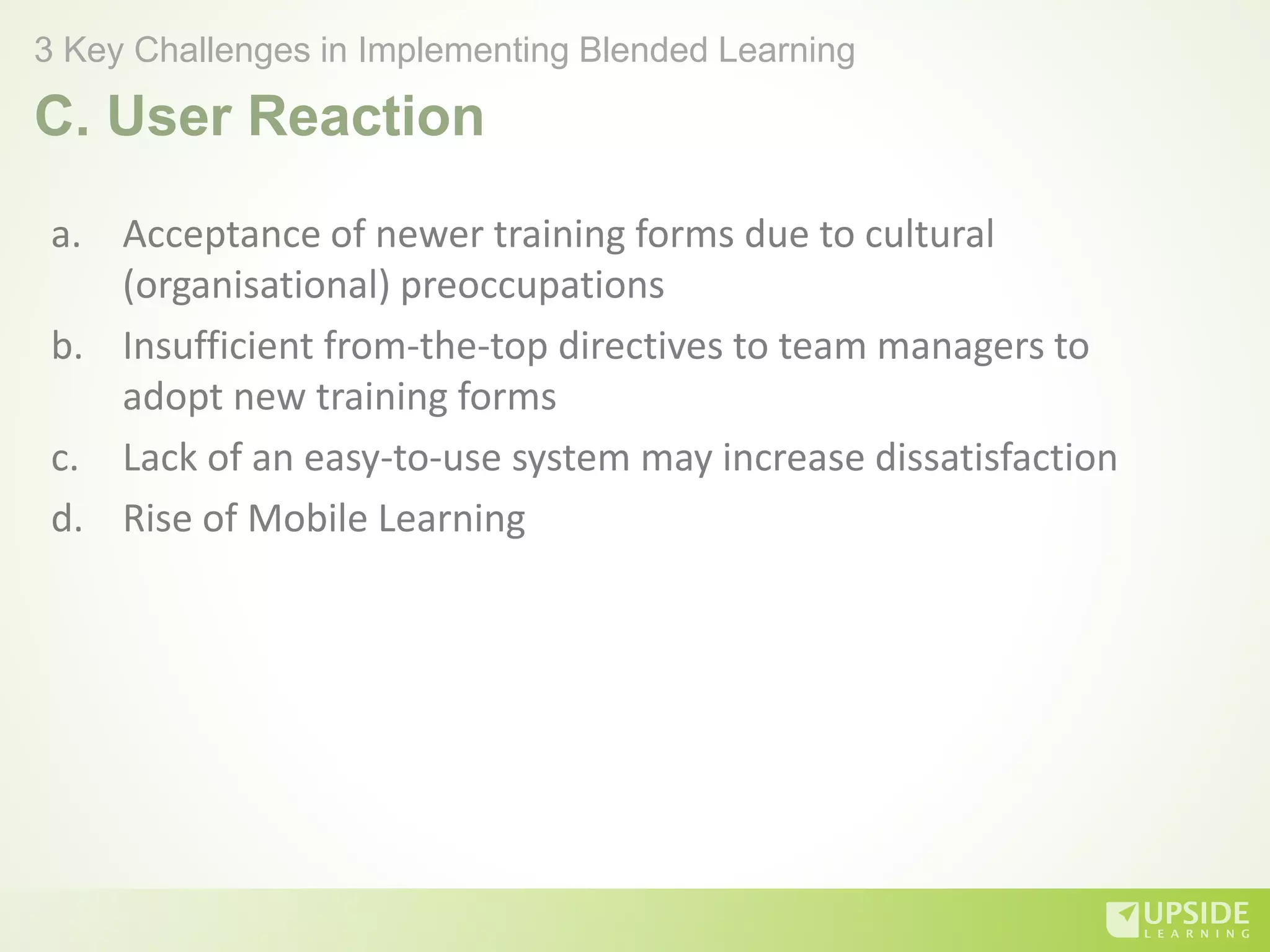 3 Key Challenges in Implementing Blended Learning

C. User Reaction

a. Acceptance of newer training forms due to cultural (organisational) preoccupations

b. Insufficient from-the-top directives to team managers to adopt new training forms

c. Lack of an easy-to-use system may increase dissatisfaction

d. Rise of Mobile Learning

UPSIDE
LEARNING